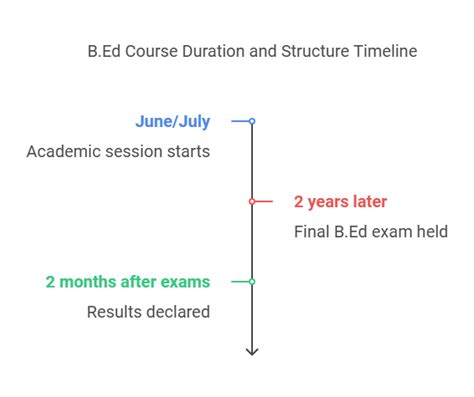 B.Ed Course Duration and Structure Timeline

June/July

Academic session starts

2 years later

Final B.Ed exam held

2 months after exams

Results declared